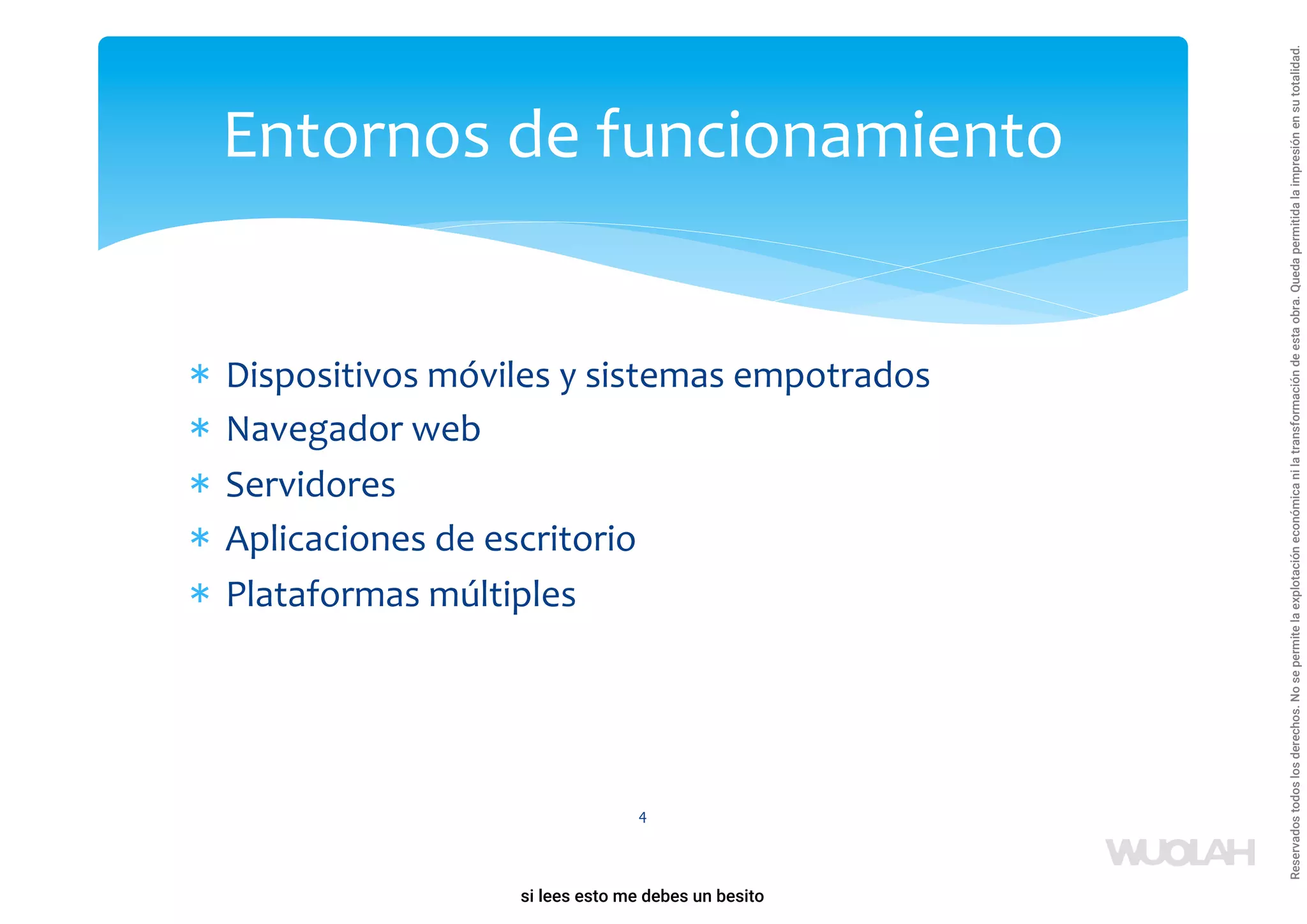 Entornos de funcionamiento

* Dispositivos móviles y sistemas empotrados
* Navegador web
* Servidores
* Aplicaciones de escritorio
* Plataformas múltiples

4

WUOLAH

si lees esto me debes un besito

Reservados todos los derechos. No se permite la explotación económica ni la transformación de esta obra. Queda permitida la impresión en su totalidad.